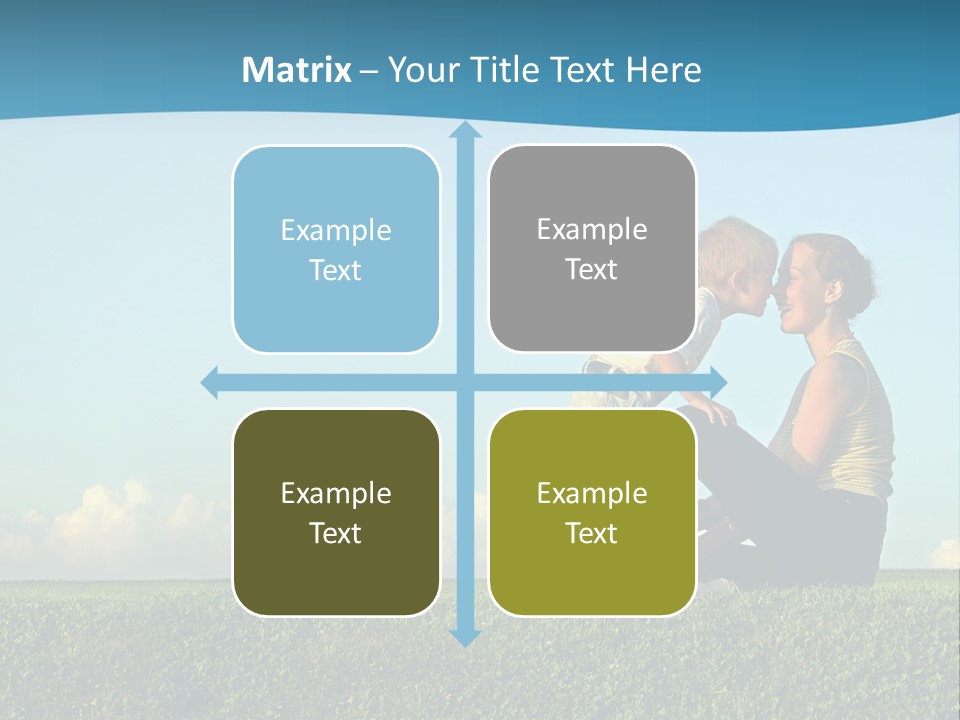 Matrix – Your Title Text Here

Example Text

Example Text

Example Text

Example Text